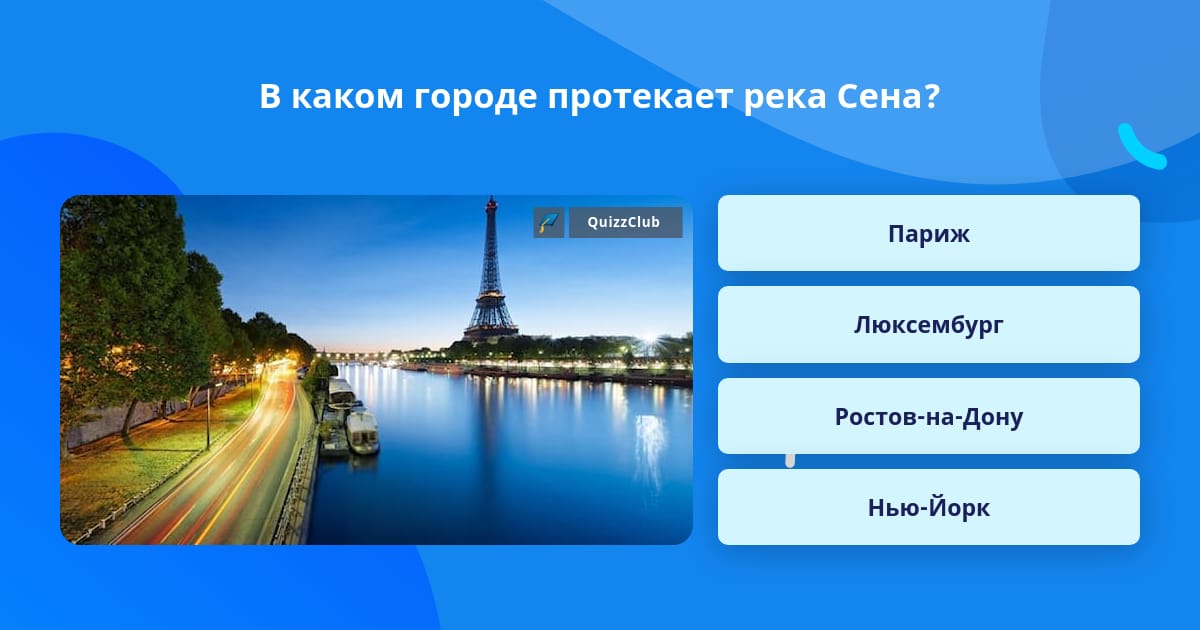 В каком городе протекает река Сена?

QuizzClub

Париж

Люксембург

Ростов-на-Дону

Нью-Йорк